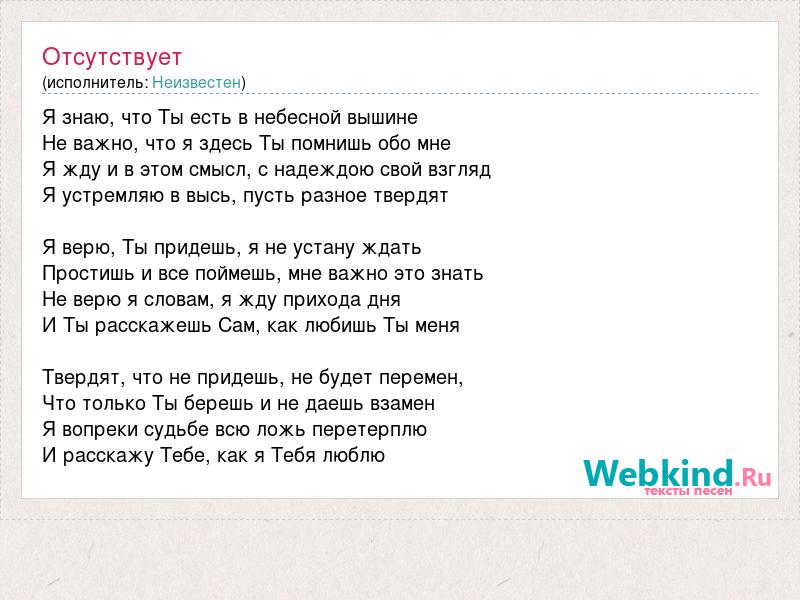 Отсутствует
(исполнитель: Неизвестен)

Я знаю, что Ты есть в небесной вышине
Не важно, что я здесь Ты помнишь обо мне
Я жду и в этом смысл, с надеждою свой взгляд
Я устремляю в высь, пусть разное твердят

Я верю, Ты придешь, я не устану ждать
Простишь и все поймешь, мне важно это знать
Не верю я словам, я жду прихода дня
И Ты расскажешь Сам, как любишь Ты меня

Твердят, что не придешь, не будет перемен,
Что только Ты берешь и не даешь взамен
Я вопреки судьбе всю ложь перетерплю
И расскажу Тебе, как я Тебя люблю

Webkind.Ru
тексты песен